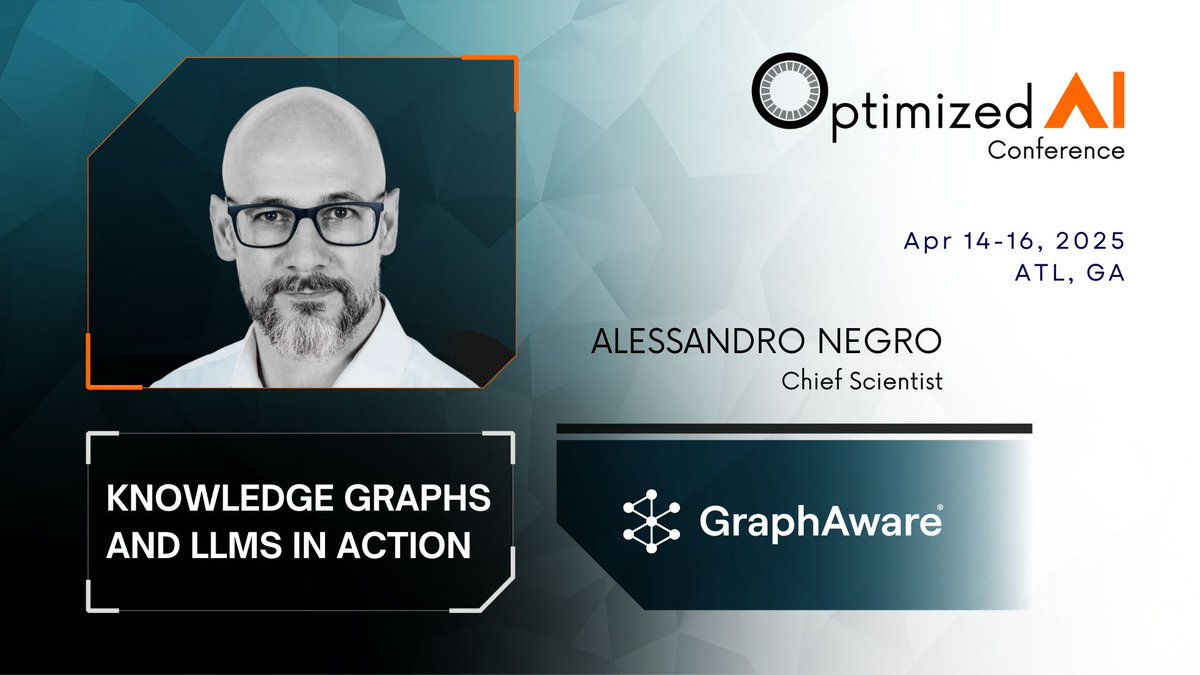 Optimized AI
Conference

Apr 14-16, 2025
ATL, GA

ALESSANDRO NEGRO
Chief Scientist

KNOWLEDGE GRAPHS AND LLMS IN ACTION

GraphAware®